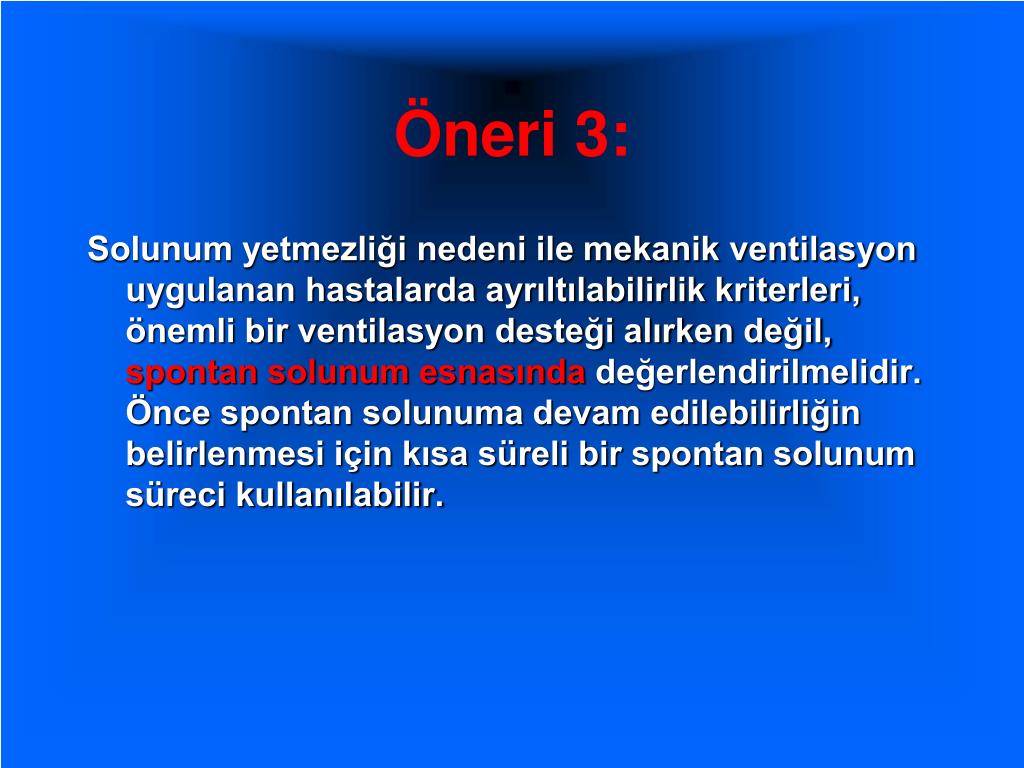 Öneri 3:

Solunum yetmezliği nedeni ile mekanik ventilasyon uygulanan hastalarda ayrıltılabilirlik kriterleri, önemli bir ventilasyon desteği alırken değil, spontan solunum esnasında değerlendirilmelidir. Önce spontan solunuma devam edilebilirliğin belirlenmesi için kısa süreli bir spontan solunum süreci kullanılabilir.